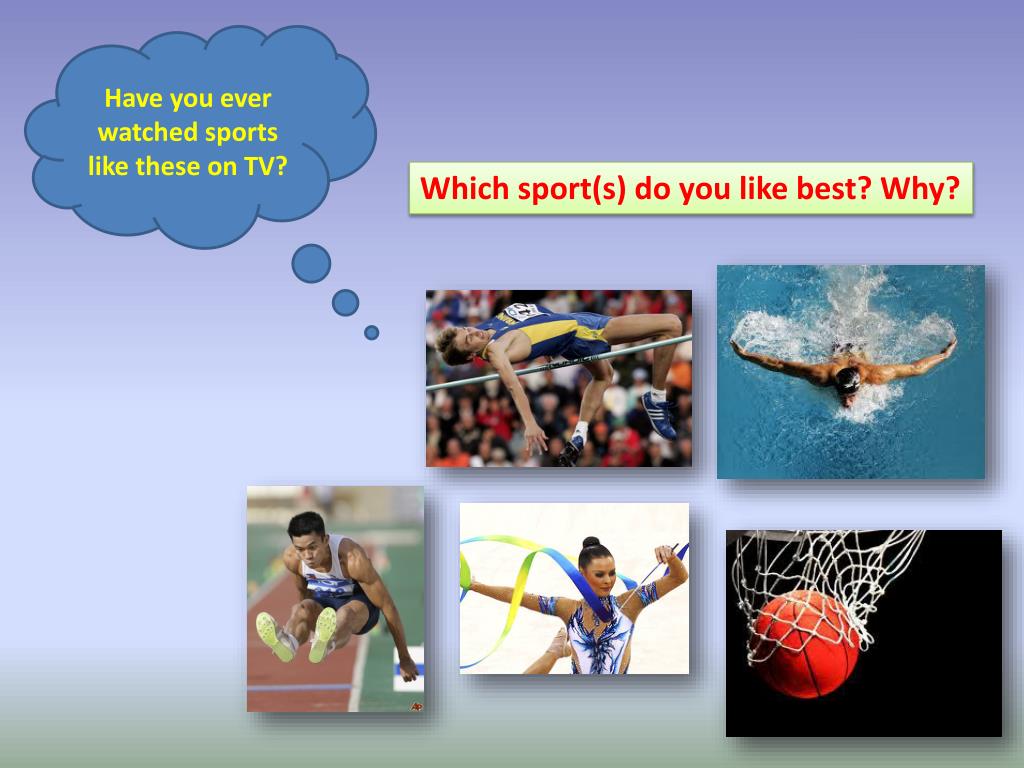 Have you ever watched sports like these on TV?

Which sport(s) do you like best? Why?